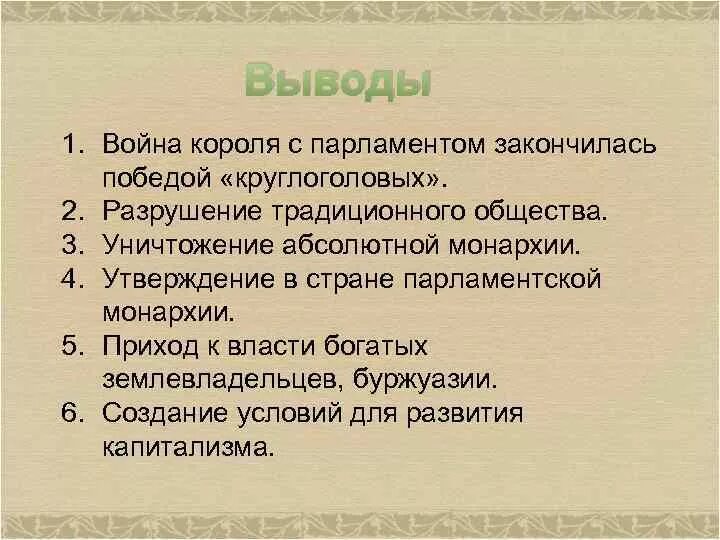 Выводы

1. Война короля с парламентом закончилась победой «круглоголовых».
2. Разрушение традиционного общества.
3. Уничтожение абсолютной монархии.
4. Утверждение в стране парламентской монархии.
5. Приход к власти богатых землевладельцев, буржуазии.
6. Создание условий для развития капитализма.